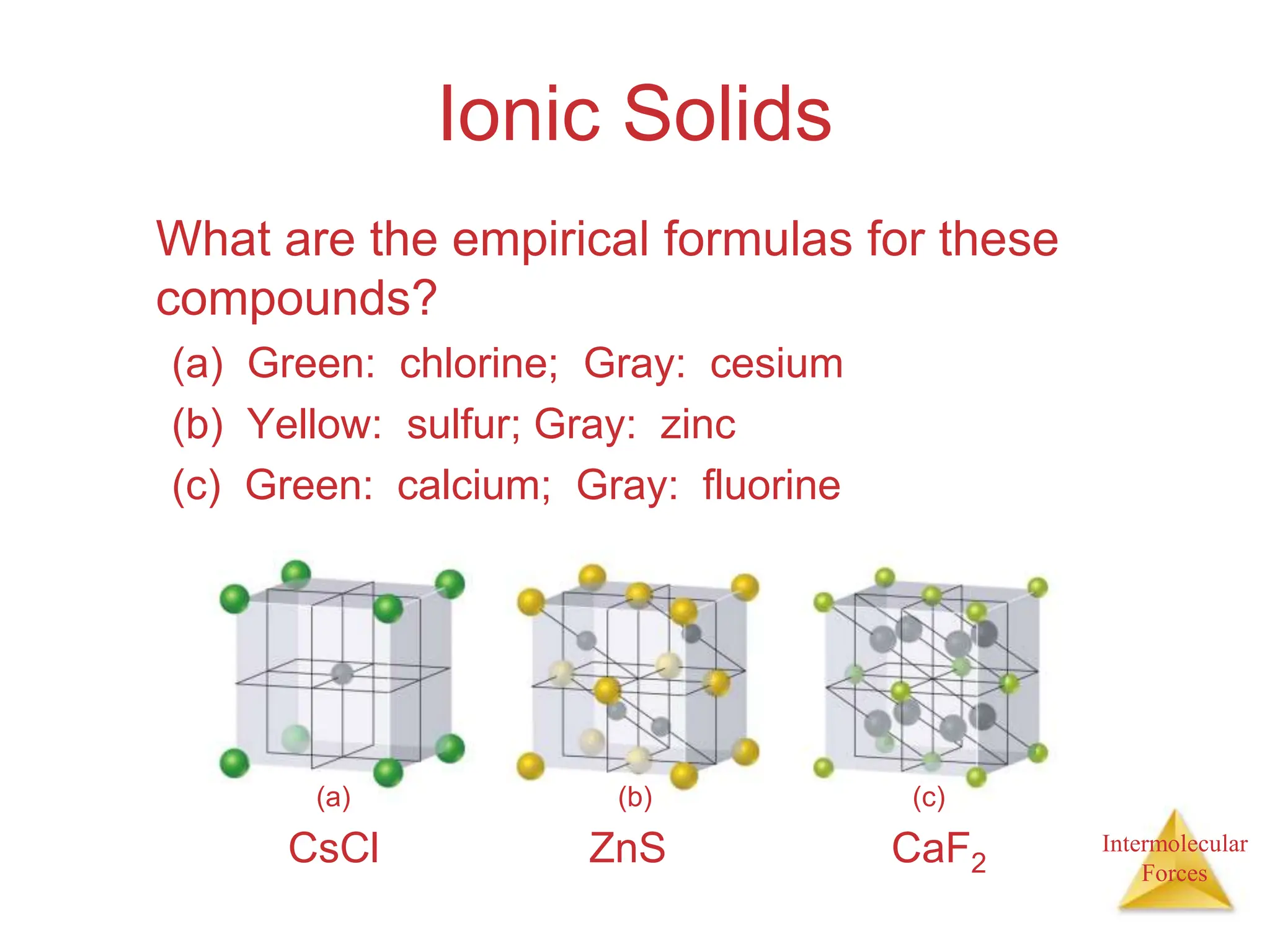 Ionic Solids

What are the empirical formulas for these compounds?

(a) Green: chlorine; Gray: cesium
(b) Yellow: sulfur; Gray: zinc
(c) Green: calcium; Gray: fluorine

(a)
CsCl

(b)
ZnS

(c)
$CaF_2$

Intermolecular Forces